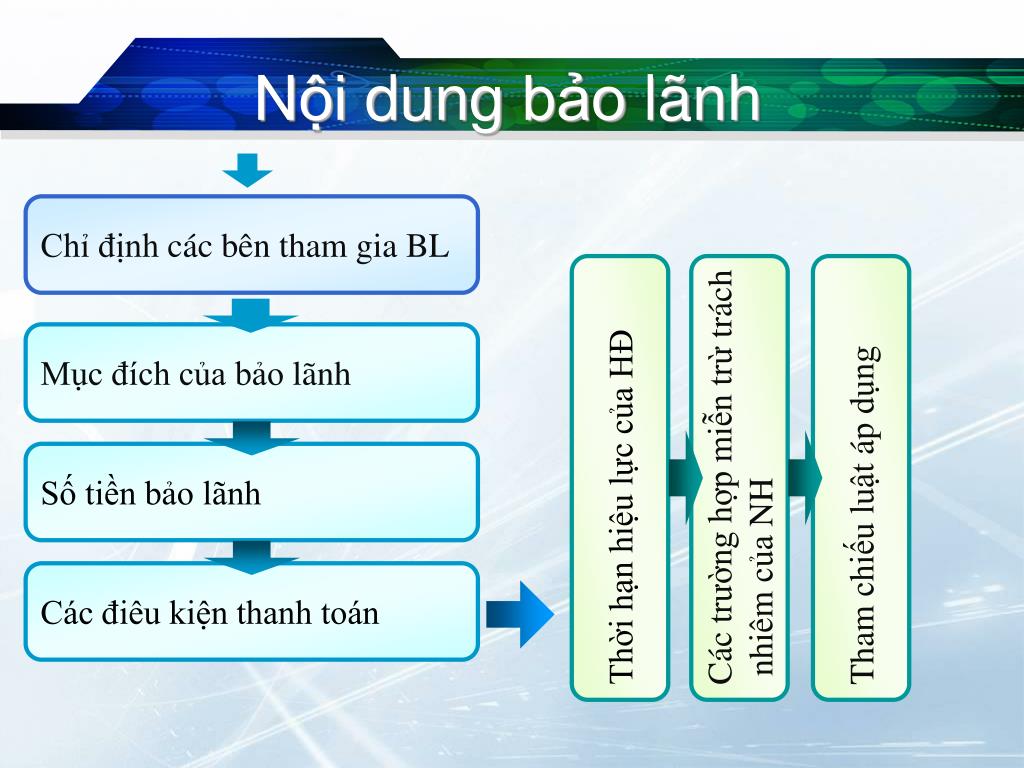 Nội dung bảo lãnh

Chỉ định các bên tham gia BL

Mục đích của bảo lãnh

Số tiền bảo lãnh

Các điêu kiện thanh toán

Thời hạn hiệu lực của HĐ

Các trường hợp miễn trừ trách nhiêm của NH

Tham chiếu luật áp dụng